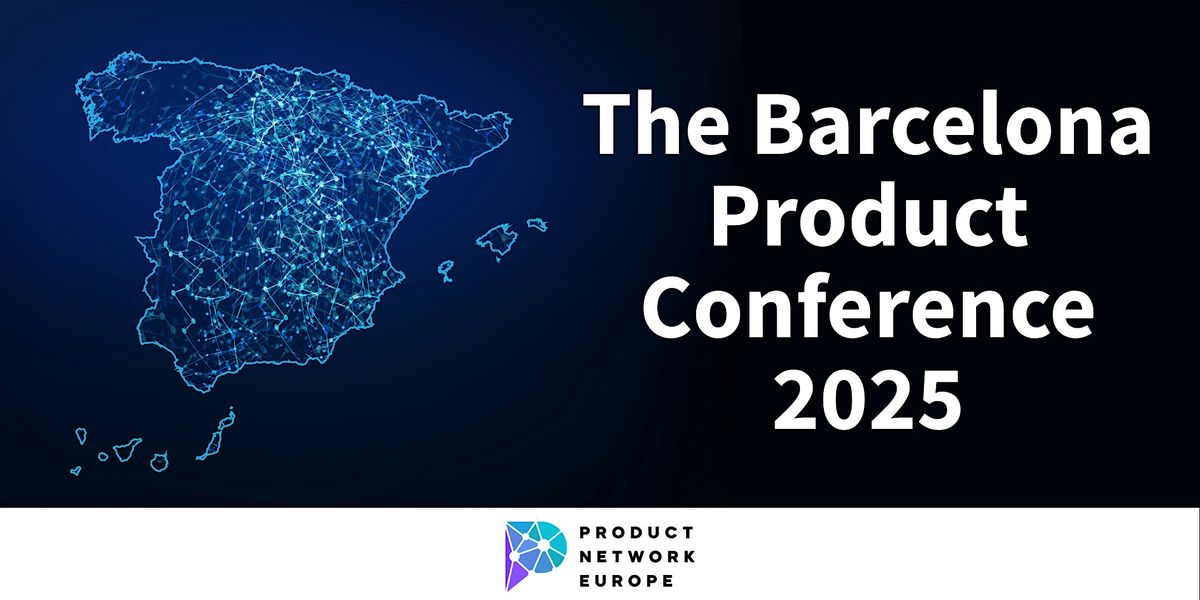 The Barcelona Product Conference 2025

PRODUCT NETWORK EUROPE